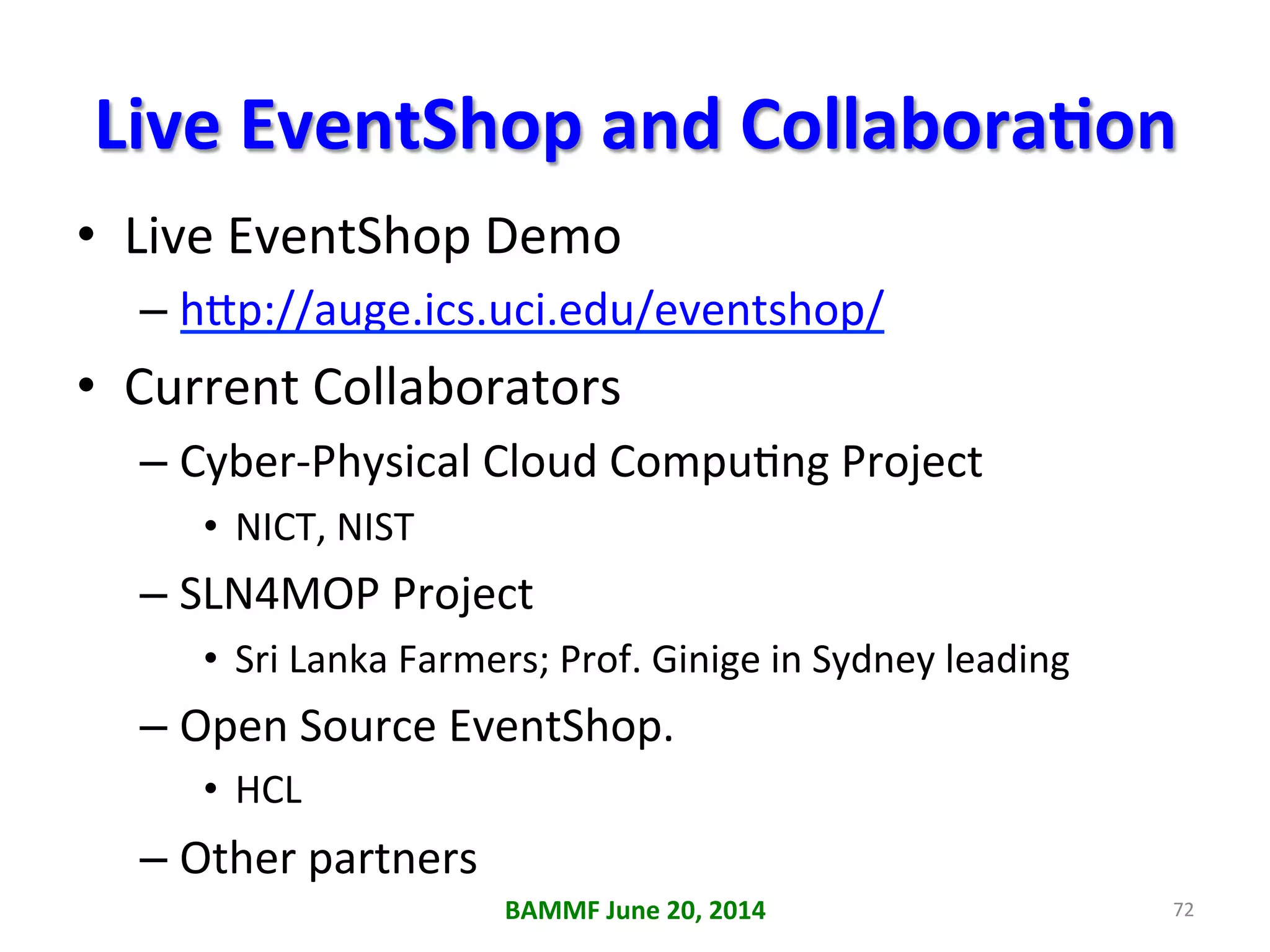 Live EventShop and Collaboration

• Live EventShop Demo
– http://auge.ics.uci.edu/eventshop/

• Current Collaborators
– Cyber-Physical Cloud Computing Project
• NICT, NIST
– SLN4MOP Project
• Sri Lanka Farmers; Prof. Ginige in Sydney leading
– Open Source EventShop.
• HCL
– Other partners

BAMMF June 20, 2014

72